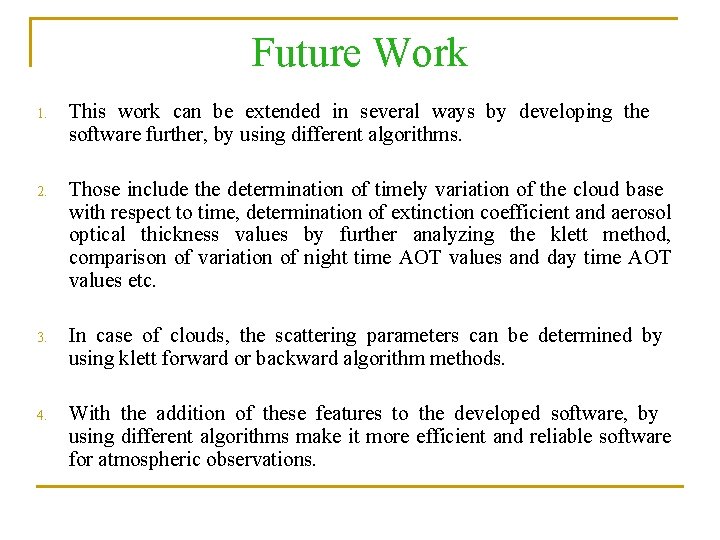 Future Work

1. This work can be extended in several ways by developing the software further, by using different algorithms.

2. Those include the determination of timely variation of the cloud base with respect to time, determination of extinction coefficient and aerosol optical thickness values by further analyzing the klett method, comparison of variation of night time AOT values and day time AOT values etc.

3. In case of clouds, the scattering parameters can be determined by using klett forward or backward algorithm methods.

4. With the addition of these features to the developed software, by using different algorithms make it more efficient and reliable software for atmospheric observations.